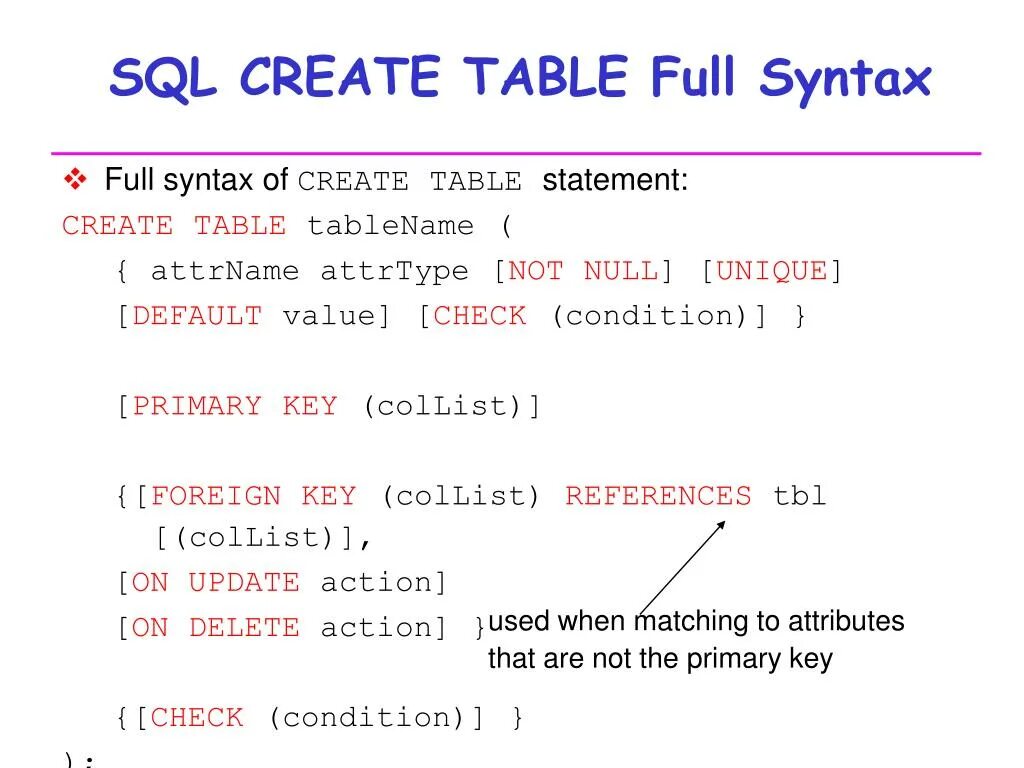 SQL CREATE TABLE Full Syntax

❖ Full syntax of CREATE TABLE statement:

CREATE TABLE tableName (
{ attrName attrType [NOT NULL] [UNIQUE]
[DEFAULT value] [CHECK (condition)] }

[PRIMARY KEY (colList)]

{[FOREIGN KEY (colList) REFERENCES tbl
[(colList)],
[ON UPDATE action]
[ON DELETE action] }

used when matching to attributes that are not the primary key

{[CHECK (condition)] }
);